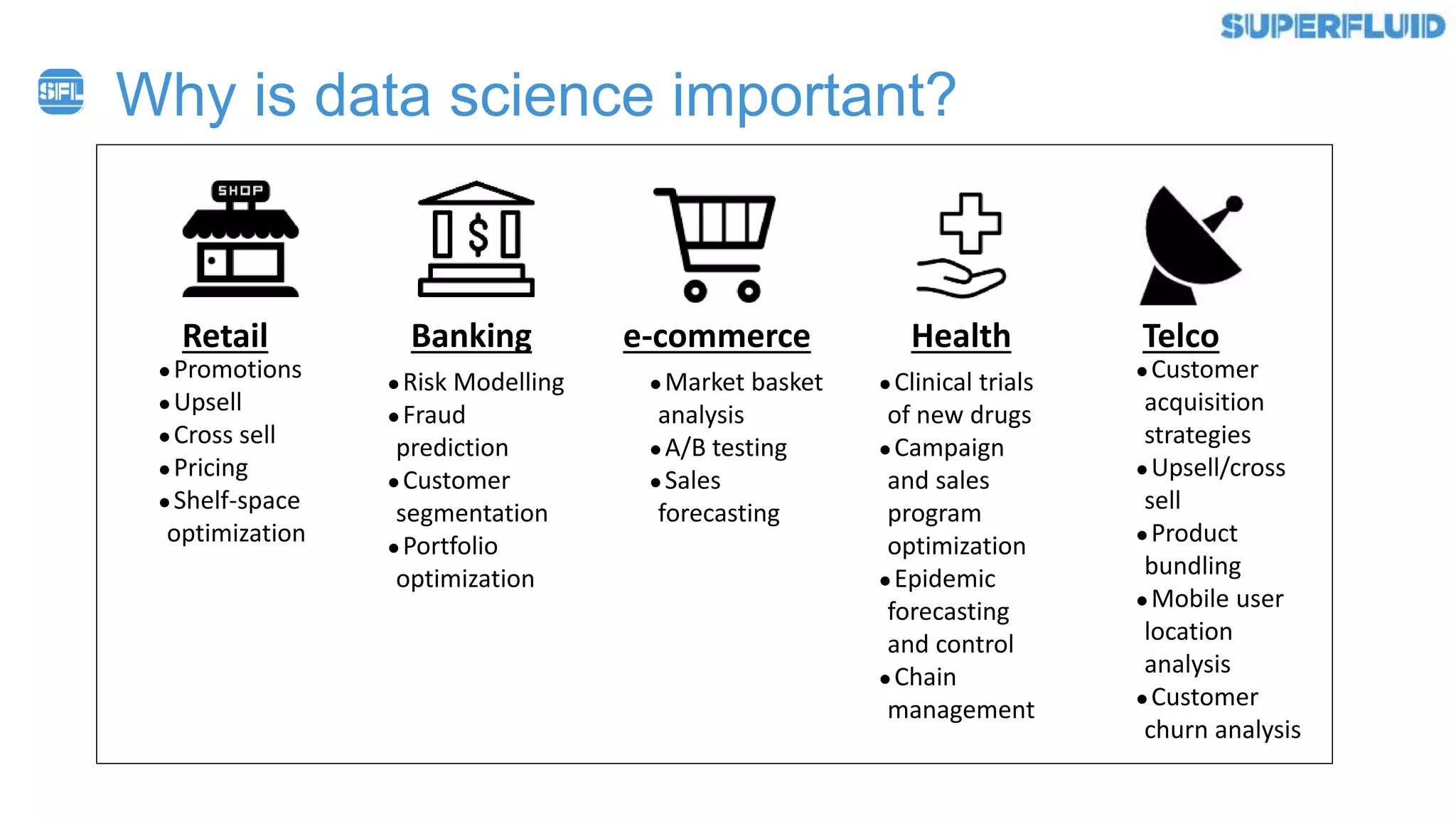 SUPERFLUID

SFL Why is data science important?

SHOP

Retail
• Promotions
• Upsell
• Cross sell
• Pricing
• Shelf-space optimization

$

Banking
• Risk Modelling
• Fraud prediction
• Customer segmentation
• Portfolio optimization

e-commerce
• Market basket analysis
• A/B testing
• Sales forecasting

Health
• Clinical trials of new drugs
• Campaign and sales program optimization
• Epidemic forecasting and control
• Chain management

Telco
• Customer acquisition strategies
• Upsell/cross sell
• Product bundling
• Mobile user location analysis
• Customer churn analysis